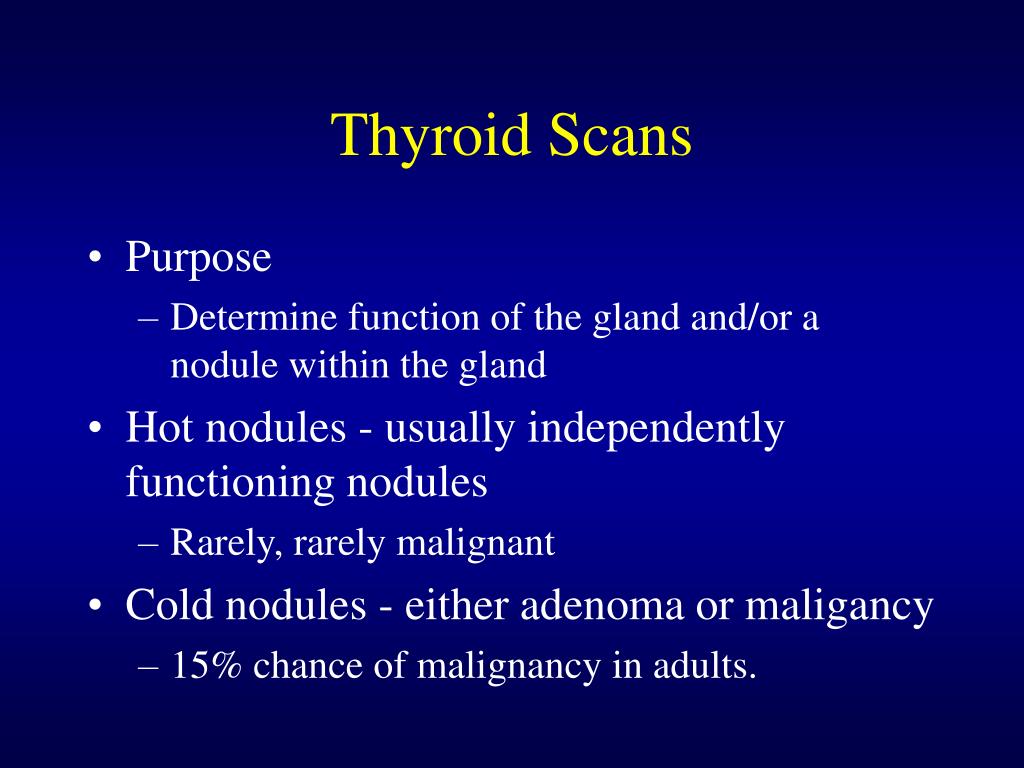 Thyroid Scans

• Purpose
– Determine function of the gland and/or a nodule within the gland
• Hot nodules - usually independently functioning nodules
– Rarely, rarely malignant
• Cold nodules - either adenoma or maligancy
– 15% chance of malignancy in adults.